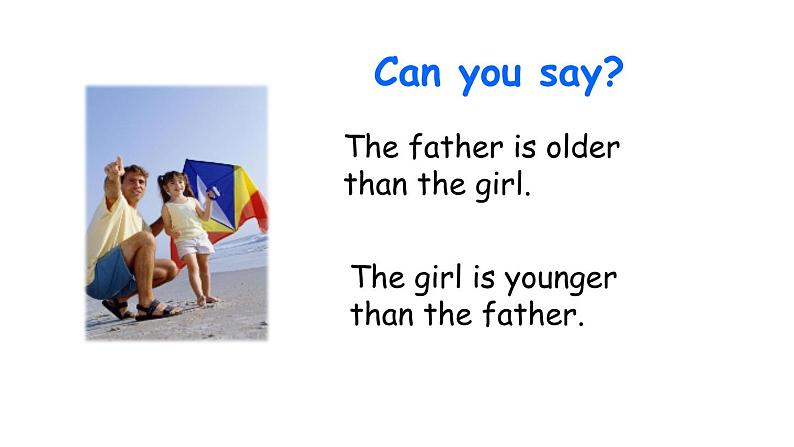 Can you say?

The father is older than the girl.

The girl is younger than the father.